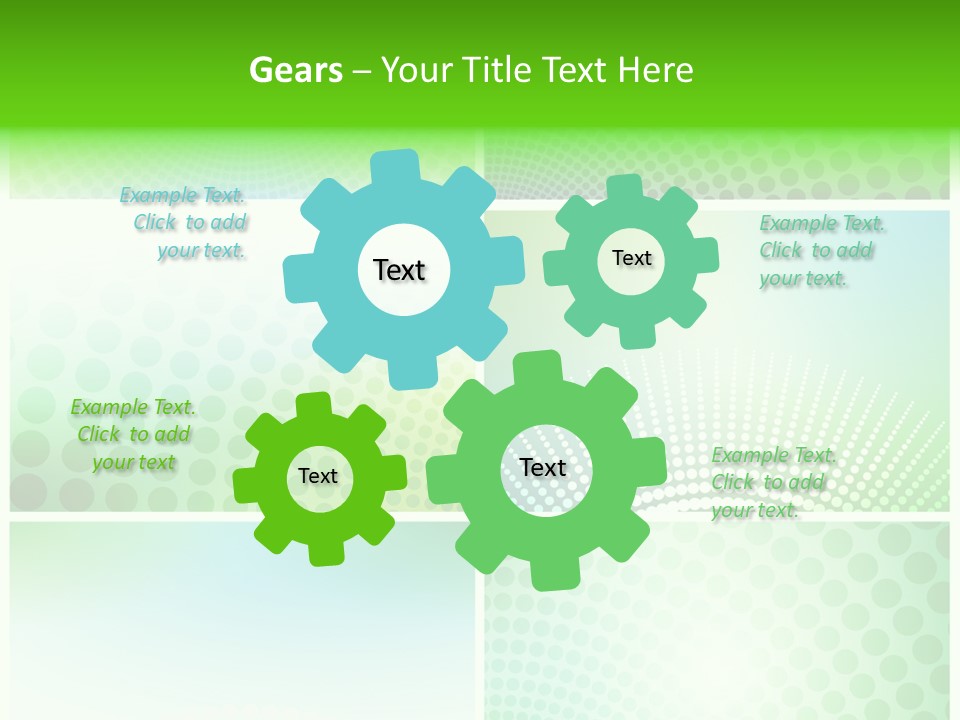 Gears – Your Title Text Here

Example Text. Click to add your text.

Text

Text

Example Text. Click to add your text.

Example Text. Click to add your text

Text

Text

Example Text. Click to add your text.